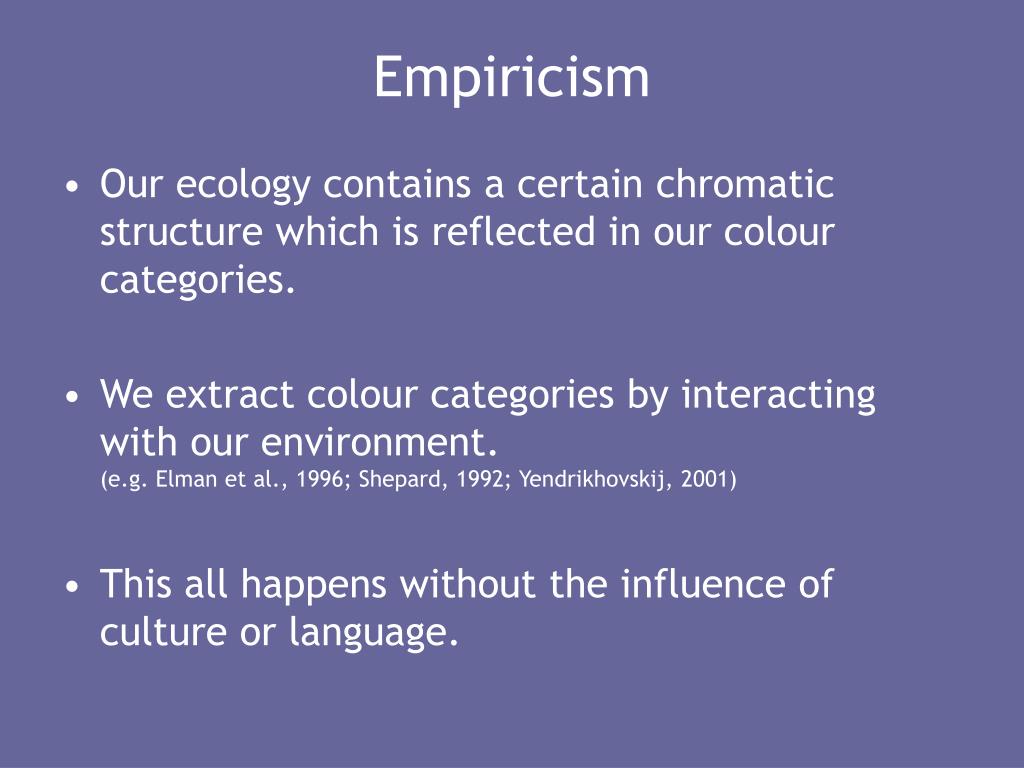 Empiricism

• Our ecology contains a certain chromatic structure which is reflected in our colour categories.

• We extract colour categories by interacting with our environment.
(e.g. Elman et al., 1996; Shepard, 1992; Yendrikhovskij, 2001)

• This all happens without the influence of culture or language.